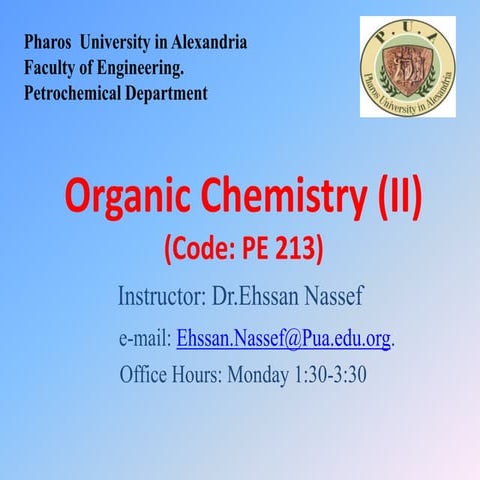 Pharos University in Alexandria
Faculty of Engineering.
Petrochemical Department

P.U.A
Pharos University in Alexandria

Organic Chemistry (II)
(Code: PE 213)

Instructor: Dr.Ehssan Nassef

e-mail: Ehssan.Nassef@Pua.edu.org.

Office Hours: Monday 1:30-3:30